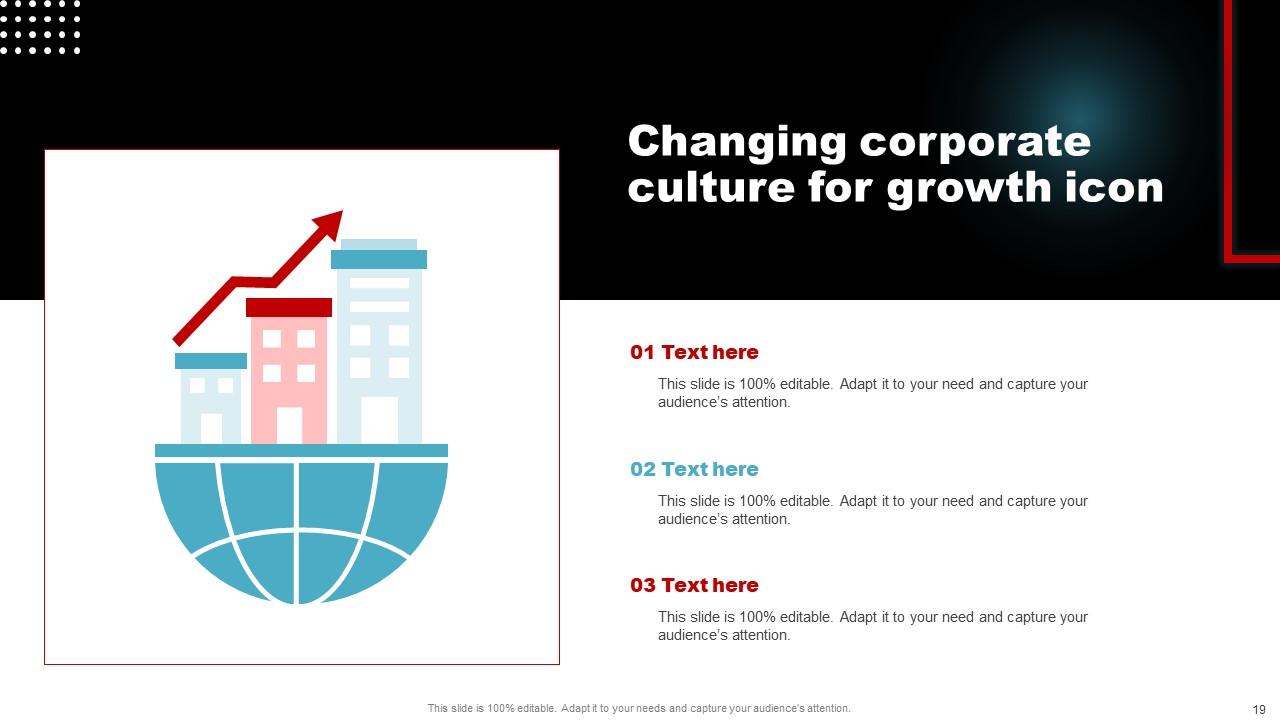 Changing corporate culture for growth icon

01 Text here

This slide is 100% editable. Adapt it to your need and capture your audience's attention.

02 Text here

This slide is 100% editable. Adapt it to your need and capture your audience's attention.

03 Text here

This slide is 100% editable. Adapt it to your need and capture your audience's attention.

This slide is 100% editable. Adapt it to your needs and capture your audience's attention.

19